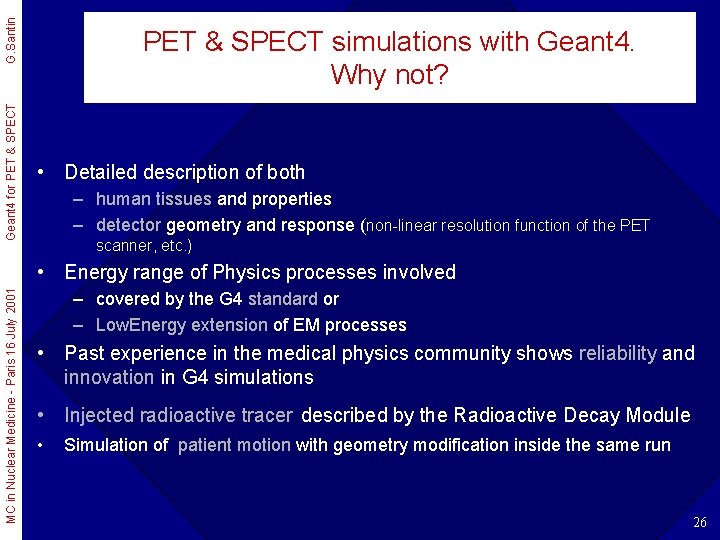 MC in Nuclear Medicine - Paris 16 July 2001 Geant4 for PET & SPECT G.Santin

PET & SPECT simulations with Geant4. Why not?

• Detailed description of both
– human tissues and properties
– detector geometry and response (non-linear resolution function of the PET scanner, etc.)

• Energy range of Physics processes involved
– covered by the G4 standard or
– LowEnergy extension of EM processes

• Past experience in the medical physics community shows reliability and innovation in G4 simulations

• Injected radioactive tracer described by the Radioactive Decay Module

• Simulation of patient motion with geometry modification inside the same run

26